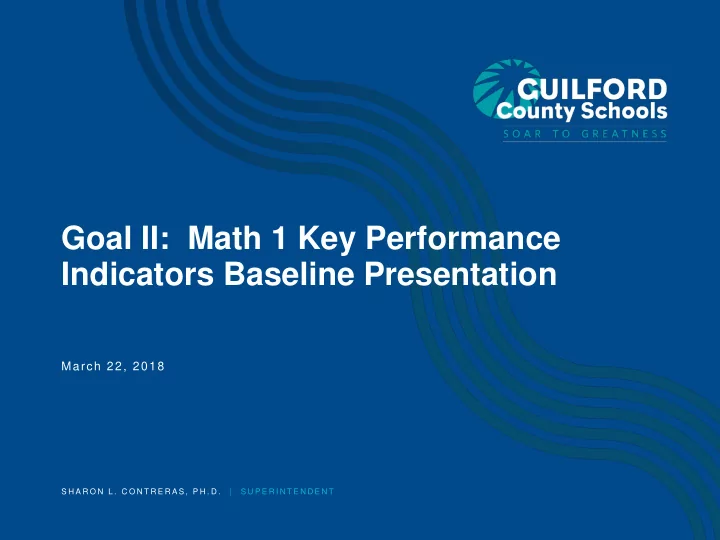 GUILFORD
County Schools
SOAR TO GREATNESS

Goal II: Math 1 Key Performance Indicators Baseline Presentation

March 22, 2018

SHARON L. CONTRERAS, PH.D. | SUPERINTENDENT